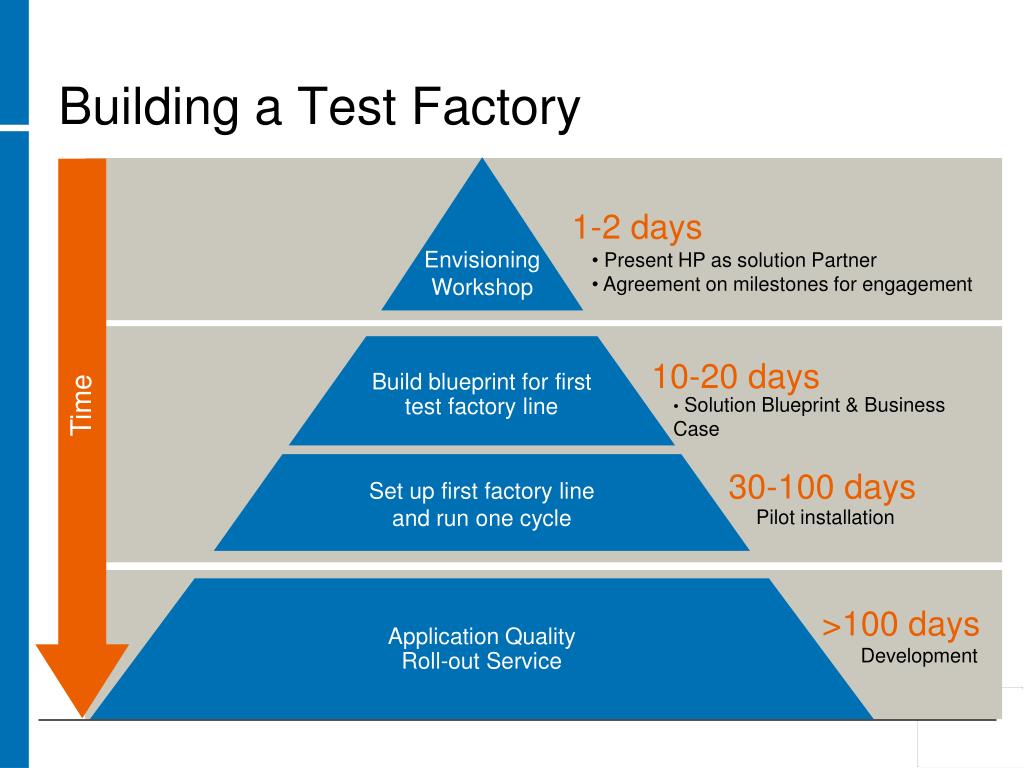 Building a Test Factory

Time

Envisioning Workshop

1-2 days
• Present HP as solution Partner
• Agreement on milestones for engagement

Build blueprint for first test factory line

10-20 days
• Solution Blueprint & Business Case

Set up first factory line and run one cycle

30-100 days
Pilot installation

Application Quality Roll-out Service

>100 days
Development